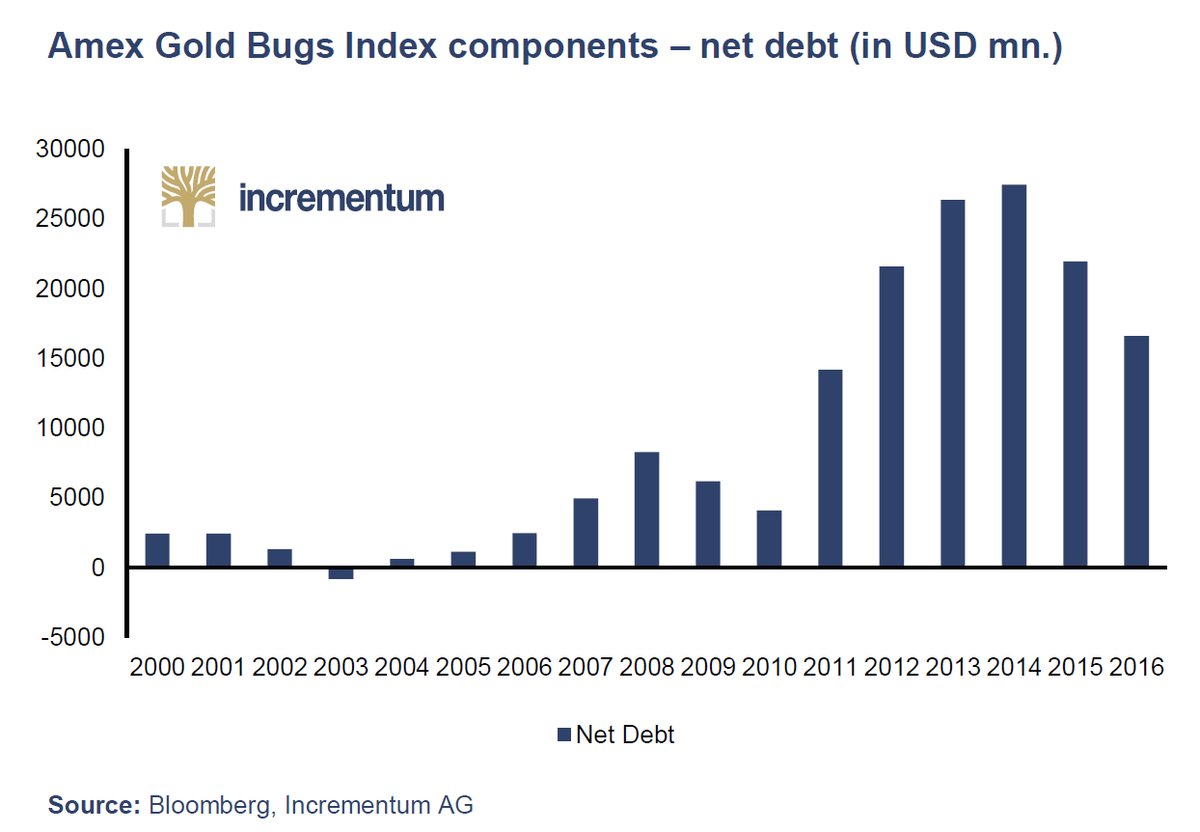 Amex Gold Bugs Index components – net debt (in USD mn.)

30000
25000
20000
15000
10000
5000
0
-5000

incrementum

2000 2001 2002 2003 2004 2005 2006 2007 2008 2009 2010 2011 2012 2013 2014 2015 2016

Net Debt

Source: Bloomberg, Incrementum AG